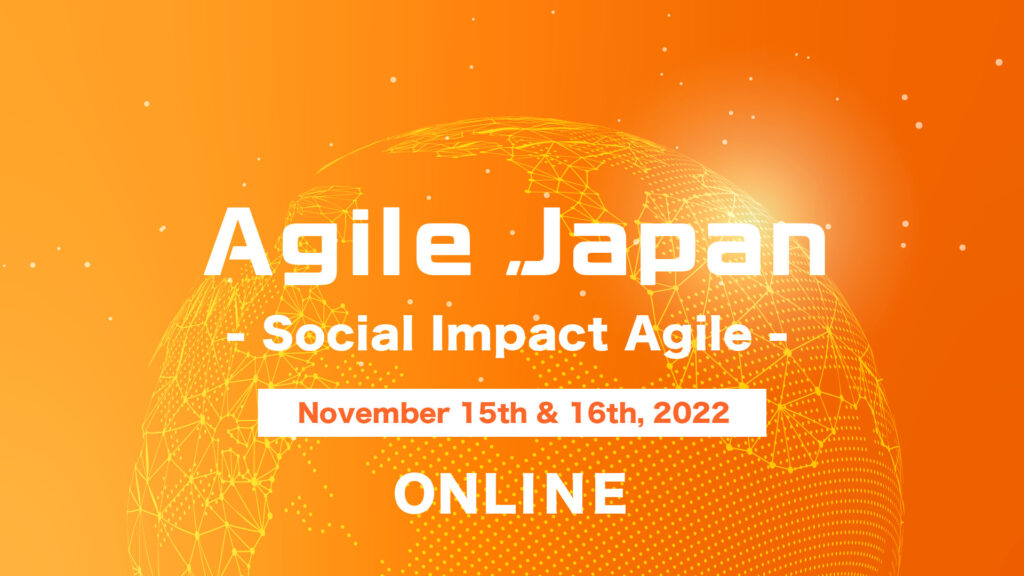 Agile Japan

- Social Impact Agile -

November 15th & 16th, 2022

ONLINE